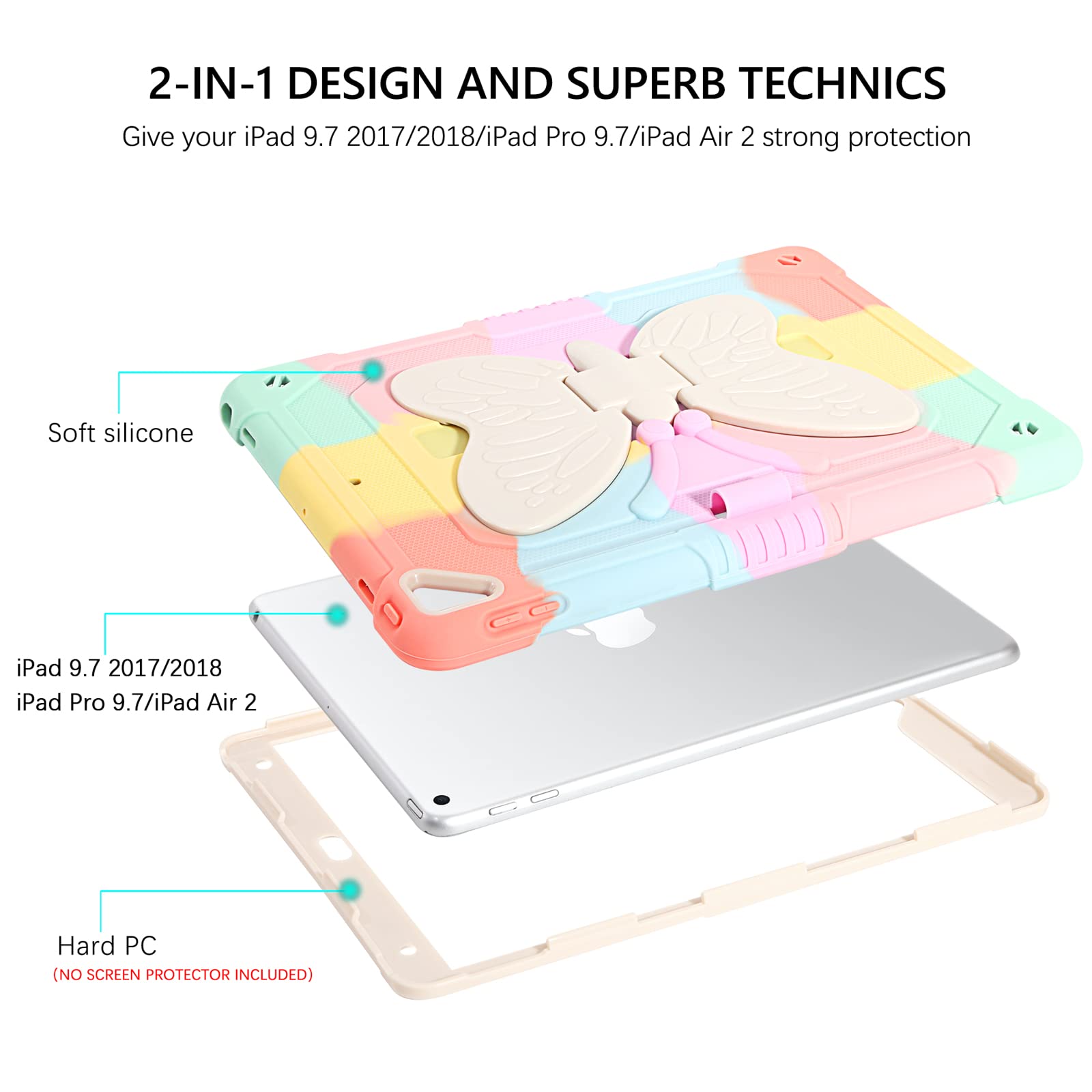 2-IN-1 DESIGN AND SUPERB TECHNICS

Give your iPad 9.7 2017/2018/iPad Pro 9.7/iPad Air 2 strong protection

Soft silicone

iPad 9.7 2017/2018
iPad Pro 9.7/iPad Air 2

Hard PC
(NO SCREEN PROTECTOR INCLUDED)